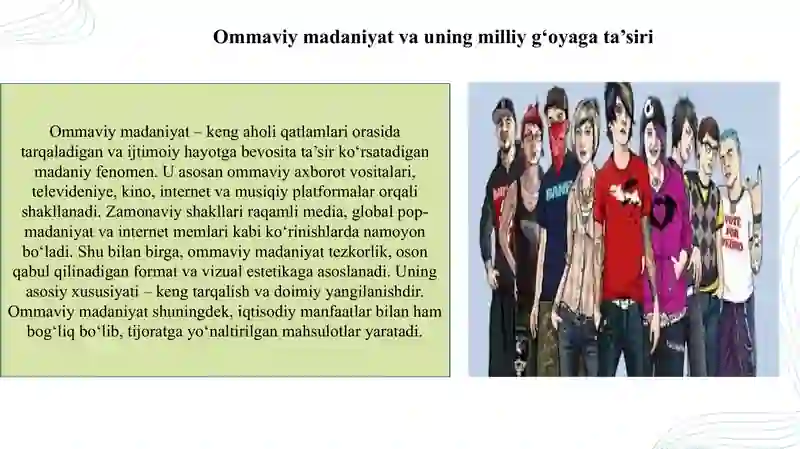 Ommaviy madaniyat va uning milliy g‘oyaga ta’siri

Ommaviy madaniyat – keng aholi qatlamlari orasida tarqaladigan va ijtimoiy hayotga bevosita ta’sir ko‘rsatadigan madaniy fenomen. U asosan ommaviy axborot vositalari, televideniye, kino, internet va musiqiy platformalar orqali shakllanadi. Zamonaviy shakllari raqamli media, global pop-madaniyat va internet memlari kabi ko‘rinishlarda namoyon bo‘ladi. Shu bilan birga, ommaviy madaniyat tezkorlik, oson qabul qilinadigan format va vizual estetikaga asoslanadi. Uning asosiy xususiyati – keng tarqalish va doimiy yangilanishdir. Ommaviy madaniyat shuningdek, iqtisodiy manfaatlar bilan ham bog‘liq bo‘lib, tijoratga yo‘naltirilgan mahsulotlar yaratadi.

VOTE FOR PEDRO